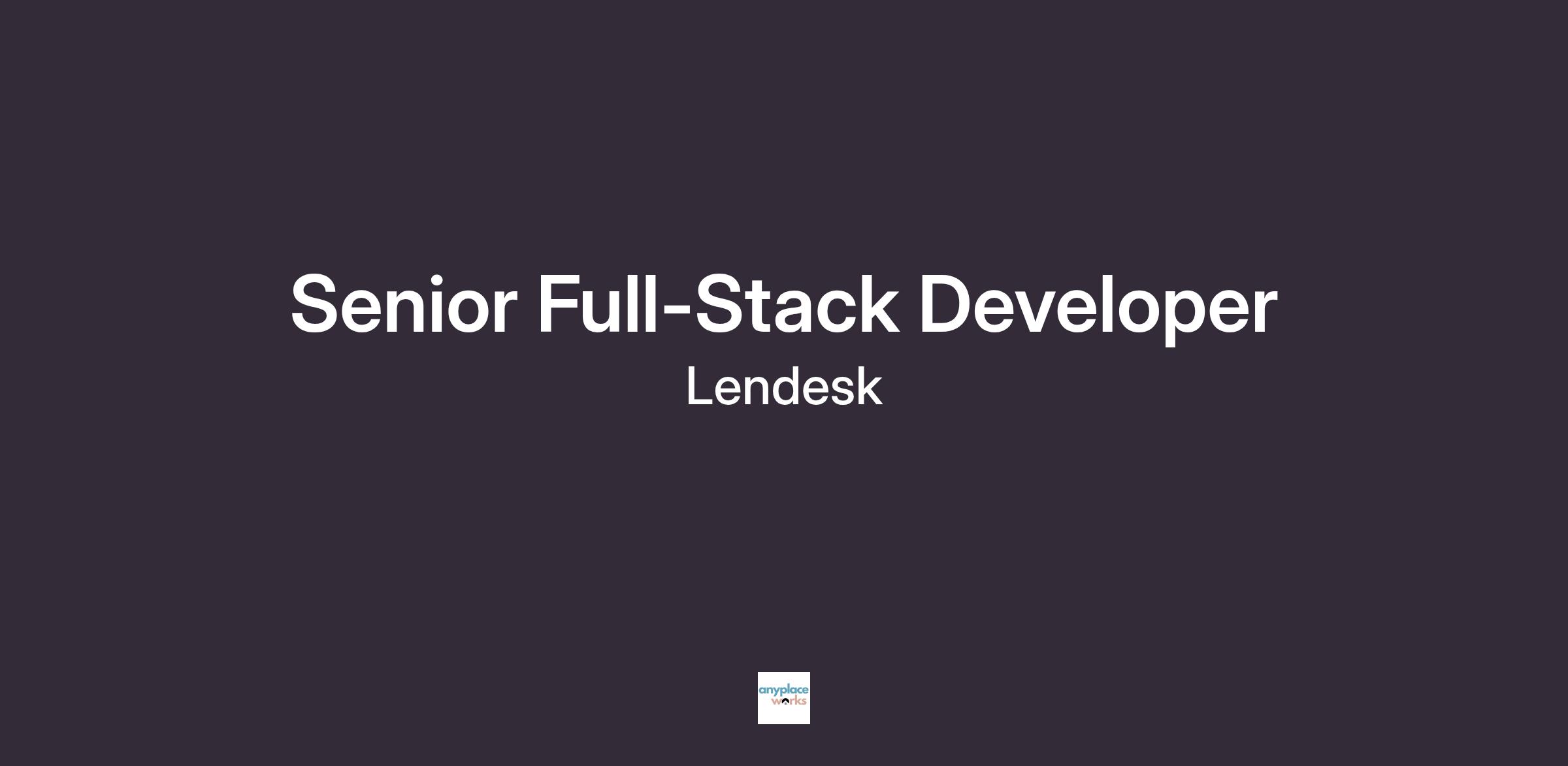 Senior Full-Stack Developer
Lendesk

anyplace
works